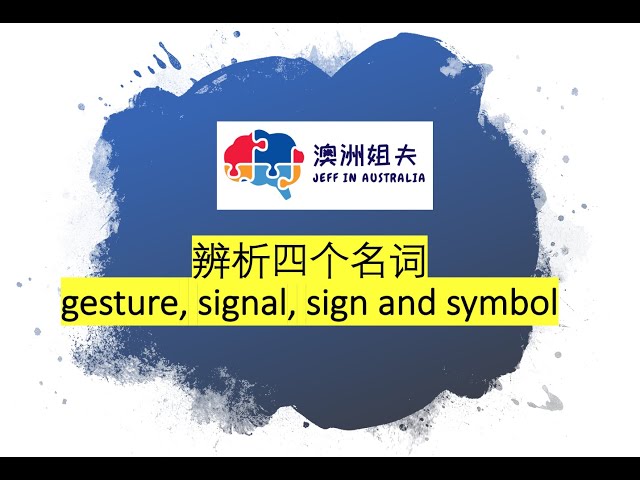 澳洲姐夫
JEFF IN AUSTRALIA

辨析四个名词
gesture, signal, sign and symbol